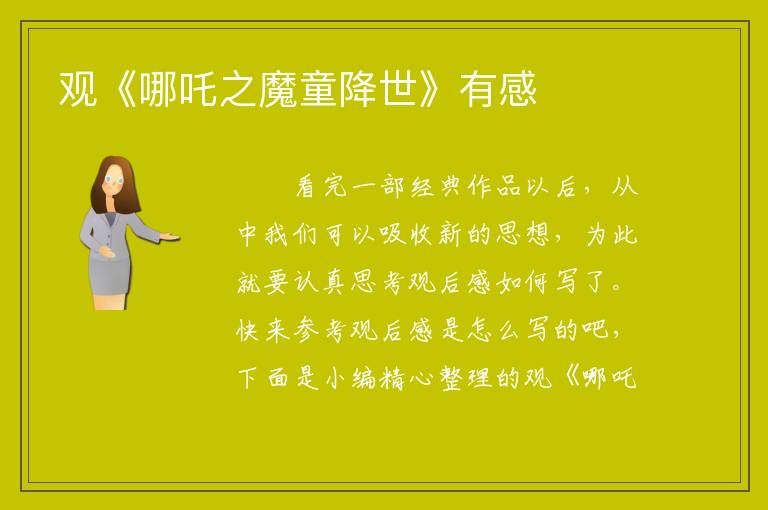 观《哪吒之魔童降世》有感

看完一部经典作品以后，从中我们可以吸收新的思想，为此就要认真思考观后感如何写了。快来参考观后感是怎么写的吧，下面是小编精心整理的观《哪吒